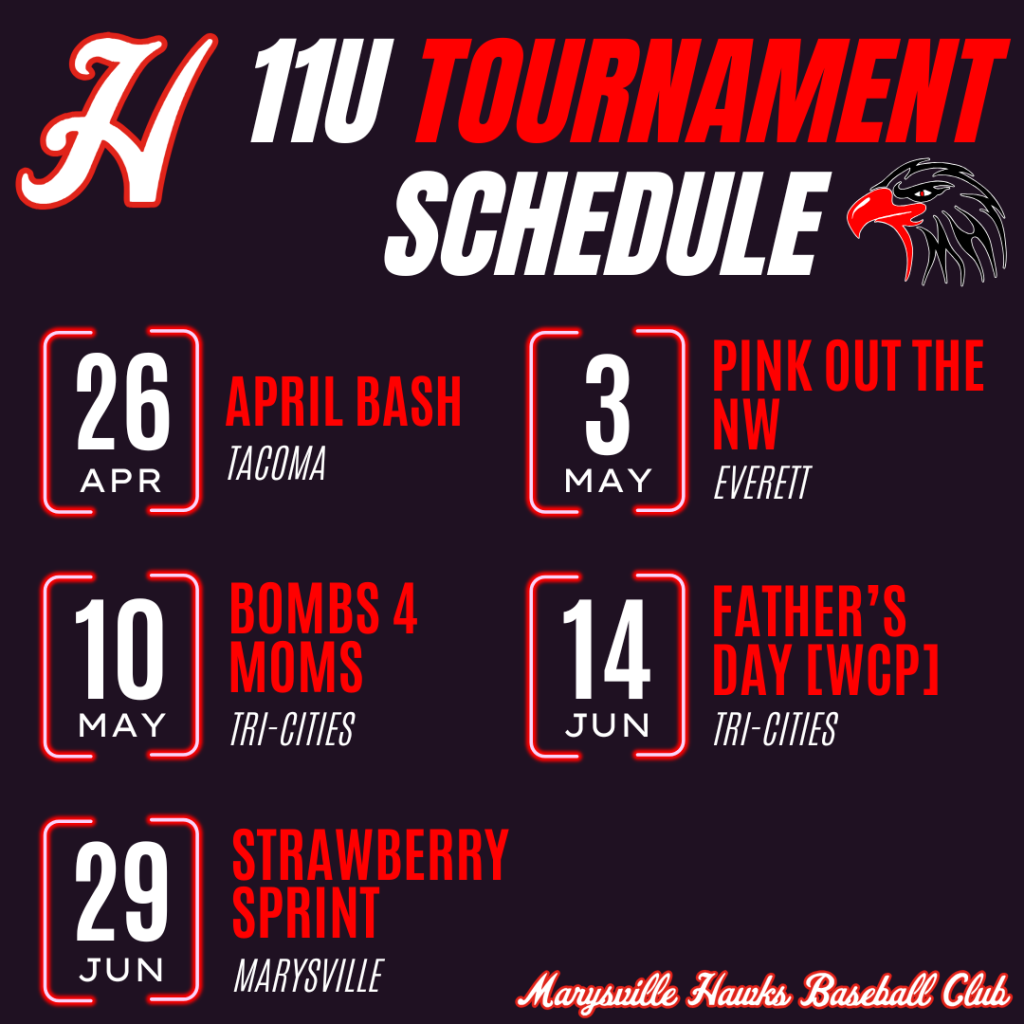 H

11U TOURNAMENT SCHEDULE

26
APR
APRIL BASH
TACOMA

3
MAY
PINK OUT THE NW
EVERETT

10
MAY
BOMBS 4 MOMS
TRI-CITIES

14
JUN
FATHER'S DAY [WCP]
TRI-CITIES

29
JUN
STRAWBERRY SPRINT
MARYSVILLE

Marysville Hawks Baseball Club